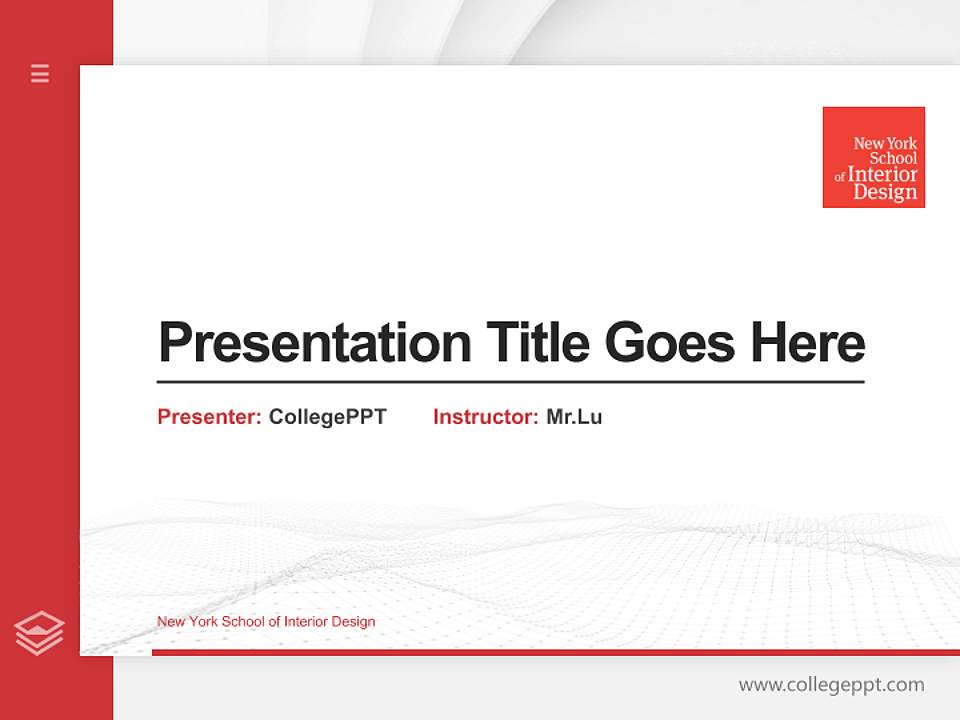 New York School of Interior Design

Presentation Title Goes Here

Presenter: CollegePPT Instructor: Mr.Lu

New York School of Interior Design

www.collegeppt.com